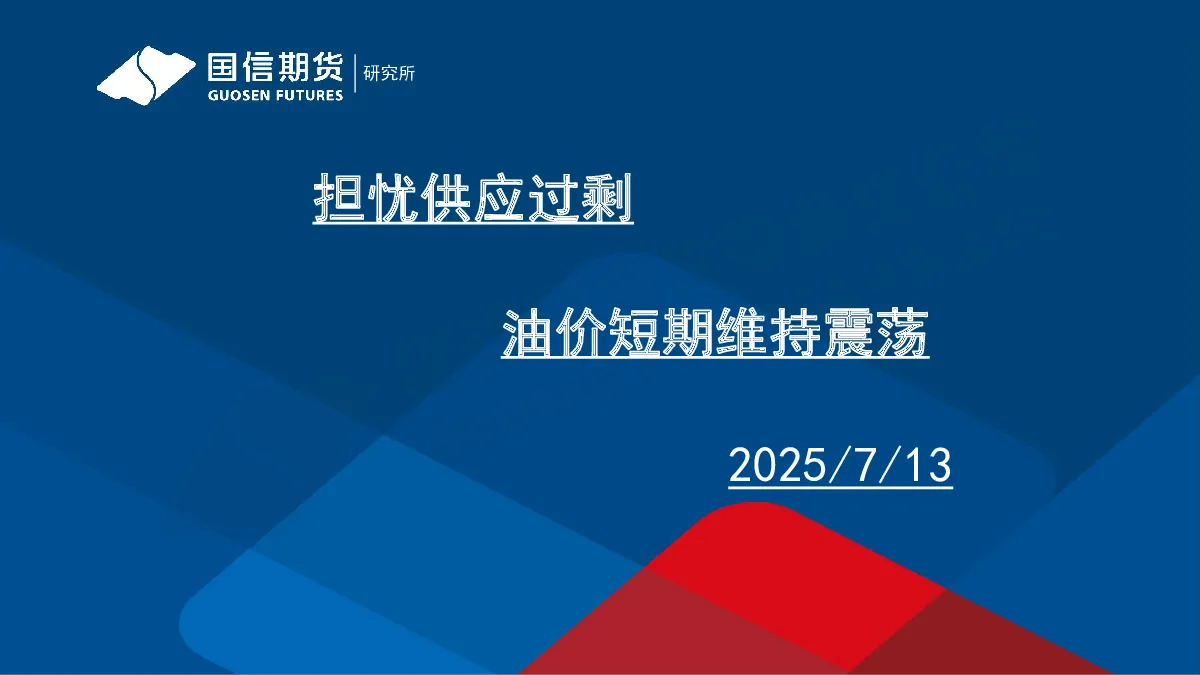 国信期货
GUOSEN FUTURES
研究所

担忧供应过剩

油价短期维持震荡

2025/7/13